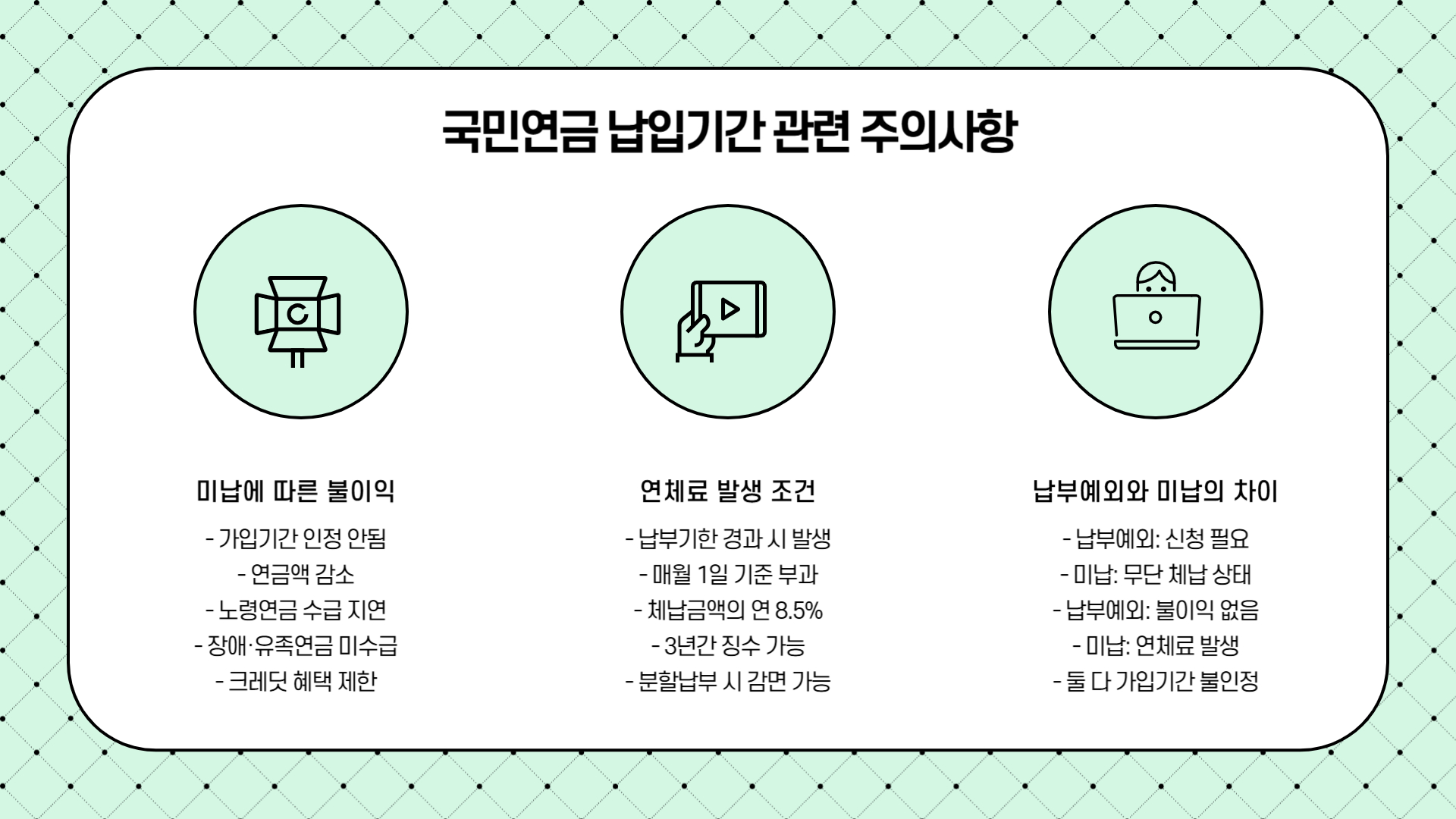 국민연금 납입기간 관련 주의사항

미납에 따른 불이익

- 가입기간 인정 안됨
- 연금액 감소
- 노령연금 수급 지연
- 장애·유족연금 미수급
- 크레딧 혜택 제한

연체료 발생 조건

- 납부기한 경과 시 발생
- 매월 1일 기준 부과
- 체납금액의 연 8.5%
- 3년간 징수 가능
- 분할납부 시 감면 가능

납부예외와 미납의 차이

- 납부예외: 신청 필요
- 미납: 무단 체납 상태
- 납부예외: 불이익 없음
- 미납: 연체료 발생
- 둘 다 가입기간 불인정